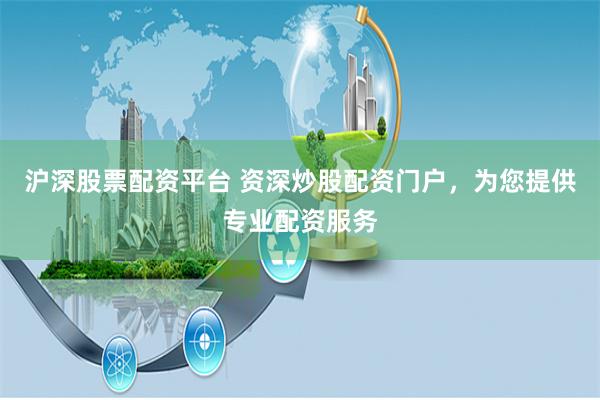 沪深股票配资平台 资深炒股配资门户，为您提供专业配资服务